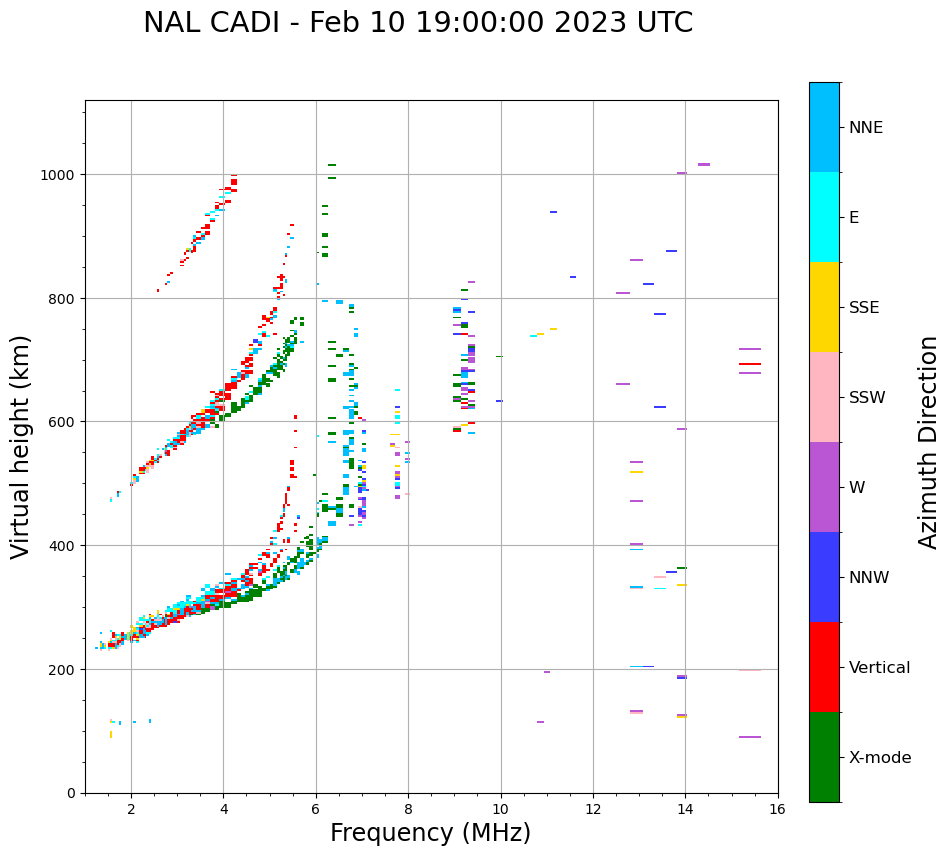 NAL CADI - Feb 10 19:00:00 2023 UTC

Virtual height (km)

1000
800
600
400
200
0

2
4
6
8
10
12
14
16

Frequency (MHz)

NNE
E
SSE
SSW
W
NNW
Vertical
X-mode

Azimuth Direction